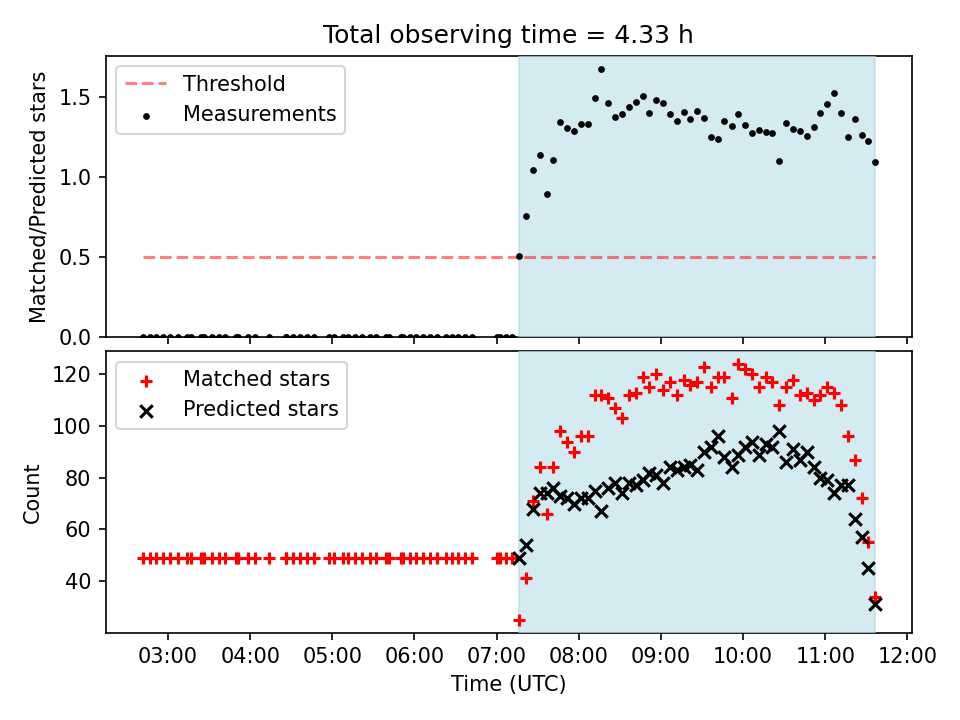 Total observing time = 4.33 h

Threshold
Measurements

Matched/Predicted stars

1.5
1.0
0.5
0.0

Matched stars
Predicted stars

Count

120
100
80
60
40

03:00 04:00 05:00 06:00 07:00 08:00 09:00 10:00 11:00 12:00
Time (UTC)